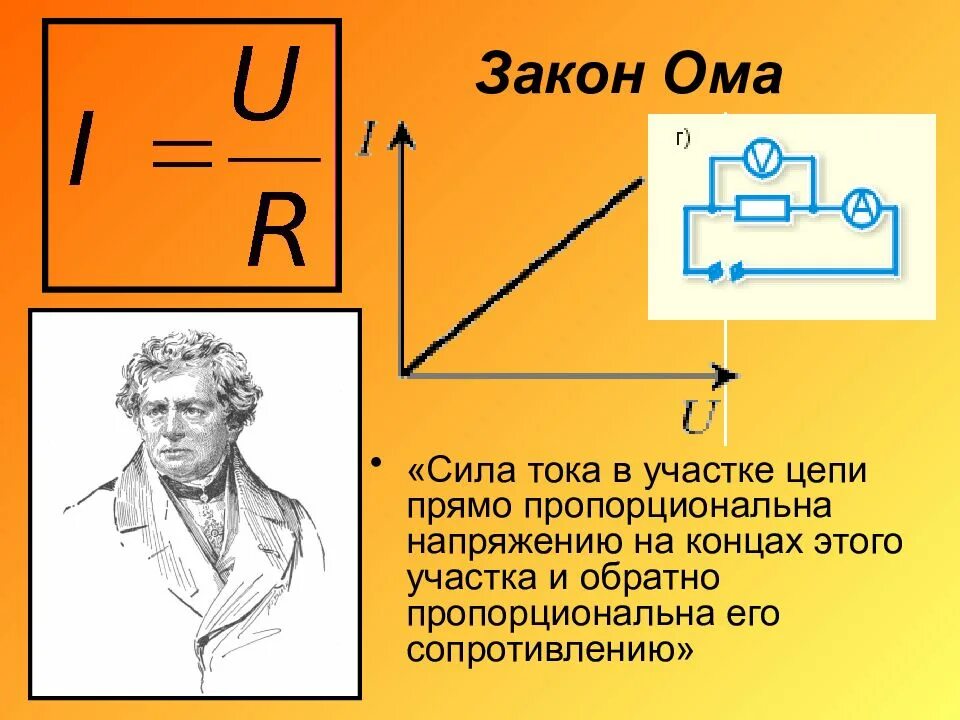 $I = \frac{U}{R}$

Закон Ома

$I$

$U$

г)

V

A

• «Сила тока в участке цепи прямо пропорциональна напряжению на концах этого участка и обратно пропорциональна его сопротивлению»